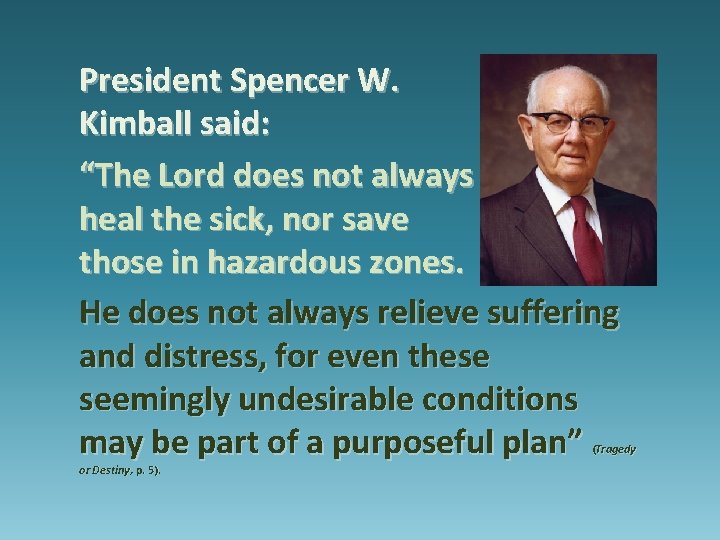 President Spencer W. Kimball said:

“The Lord does not always heal the sick, nor save those in hazardous zones. He does not always relieve suffering and distress, for even these seemingly undesirable conditions may be part of a purposeful plan” (Tragedy or Destiny, p. 5).